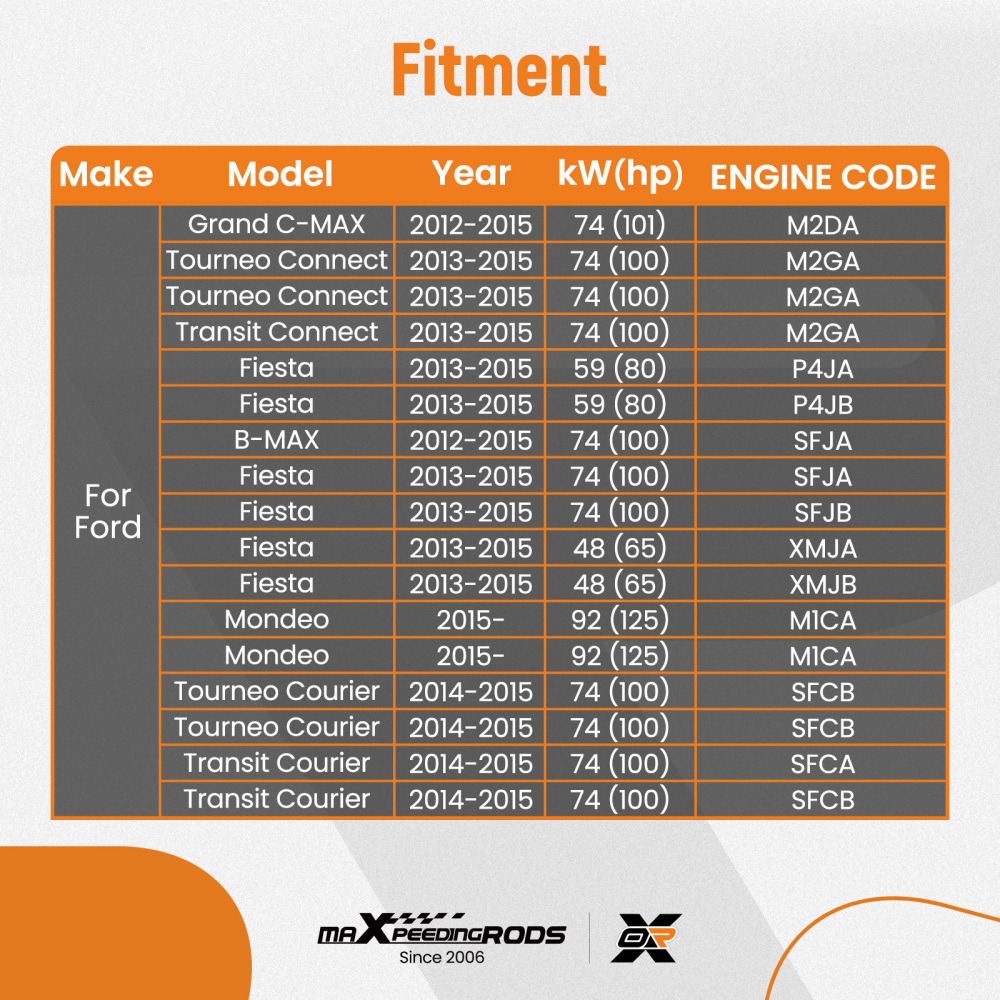 Fitment

| Make | Model | Year | kW(hp) | ENGINE CODE |
|---|---|---|---|---|
| For Ford | Grand C-MAX | 2012-2015 | 74 (101) | M2DA |
| | Tourneo Connect | 2013-2015 | 74 (100) | M2GA |
| | Tourneo Connect | 2013-2015 | 74 (100) | M2GA |
| | Transit Connect | 2013-2015 | 74 (100) | M2GA |
| | Fiesta | 2013-2015 | 59 (80) | P4JA |
| | Fiesta | 2013-2015 | 59 (80) | P4JB |
| | B-MAX | 2012-2015 | 74 (100) | SFJA |
| | Fiesta | 2013-2015 | 74 (100) | SFJA |
| | Fiesta | 2013-2015 | 74 (100) | SFJB |
| | Fiesta | 2013-2015 | 48 (65) | XMJA |
| | Fiesta | 2013-2015 | 48 (65) | XMJB |
| | Mondeo | 2015- | 92 (125) | M1CA |
| | Mondeo | 2015- | 92 (125) | M1CA |
| | Tourneo Courier | 2014-2015 | 74 (100) | SFCB |
| | Tourneo Courier | 2014-2015 | 74 (100) | SFCB |
| | Transit Courier | 2014-2015 | 74 (100) | SFCA |
| | Transit Courier | 2014-2015 | 74 (100) | SFCB |

maXpeedingRODS
Since 2006